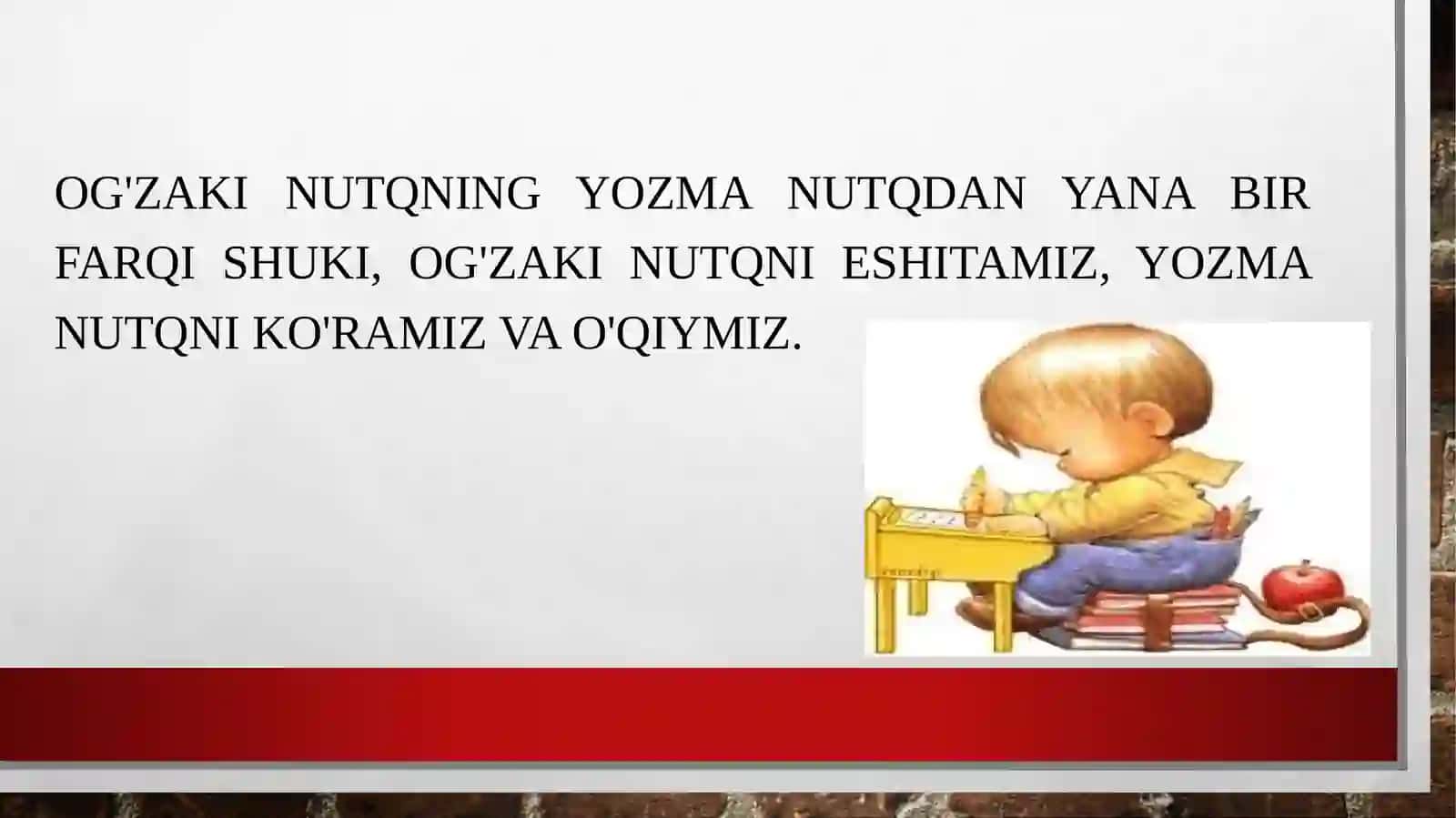 OG'ZAKI NUTQNING YOZMA NUTQDAN YANA BIR FARQI SHUKI, OG'ZAKI NUTQNI ESHITAMIZ, YOZMA NUTQNI KO'RAMIZ VA O'QIYMIZ.